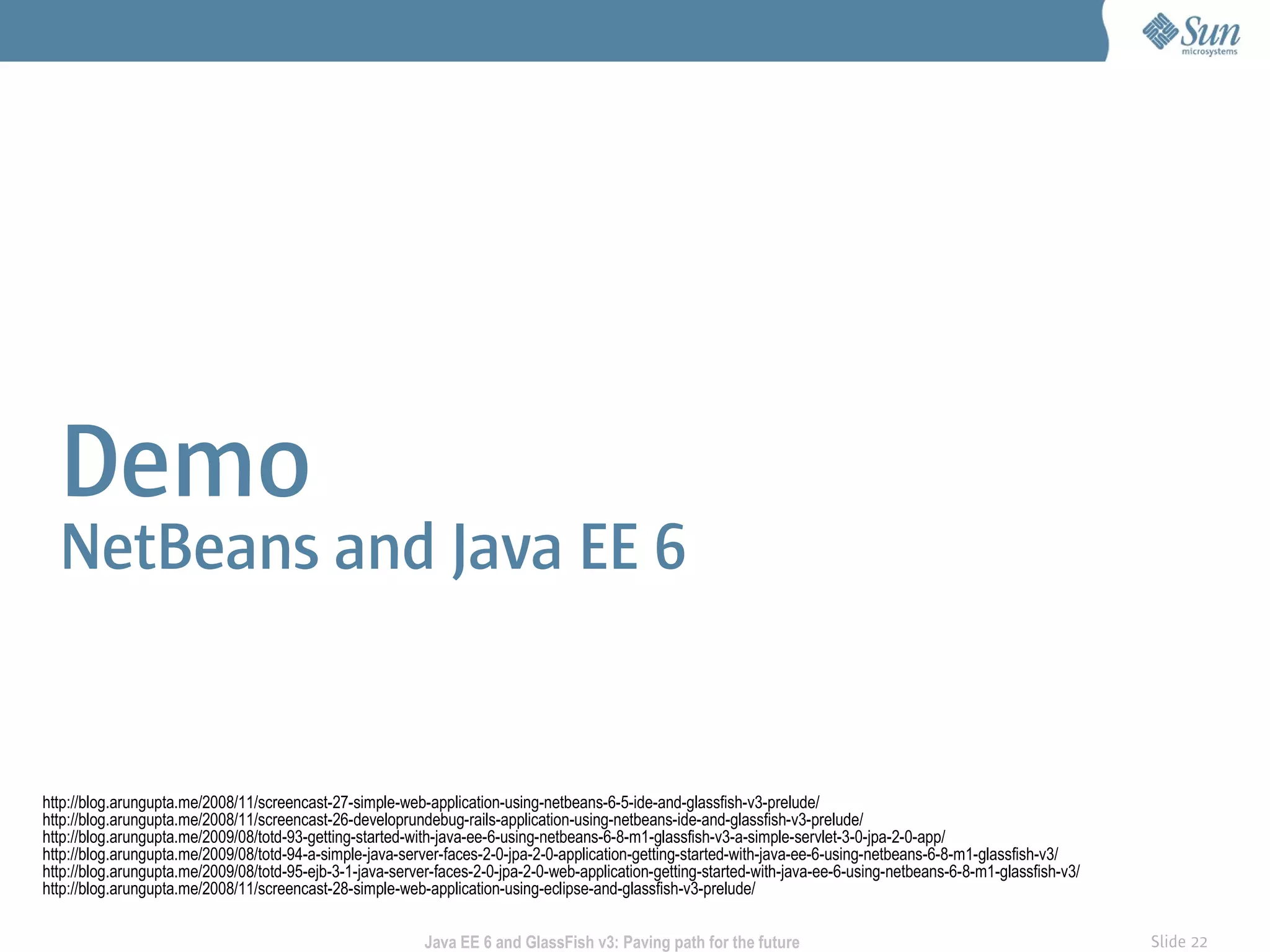 Sun microsystems

Demo
NetBeans and Java EE 6

http://blog.arungupta.me/2008/11/screencast-27-simple-web-application-using-netbeans-6-5-ide-and-glassfish-v3-prelude/
http://blog.arungupta.me/2008/11/screencast-26-developrundebug-rails-application-using-netbeans-ide-and-glassfish-v3-prelude/
http://blog.arungupta.me/2009/08/totd-93-getting-started-with-java-ee-6-using-netbeans-6-8-m1-glassfish-v3-a-simple-servlet-3-0-jpa-2-0-app/
http://blog.arungupta.me/2009/08/totd-94-a-simple-java-server-faces-2-0-jpa-2-0-application-getting-started-with-java-ee-6-using-netbeans-6-8-m1-glassfish-v3/
http://blog.arungupta.me/2009/08/totd-95-ejb-3-1-java-server-faces-2-0-jpa-2-0-web-application-getting-started-with-java-ee-6-using-netbeans-6-8-m1-glassfish-v3/
http://blog.arungupta.me/2008/11/screencast-28-simple-web-application-using-eclipse-and-glassfish-v3-prelude/

Java EE 6 and GlassFish v3: Paving path for the future

Slide 22